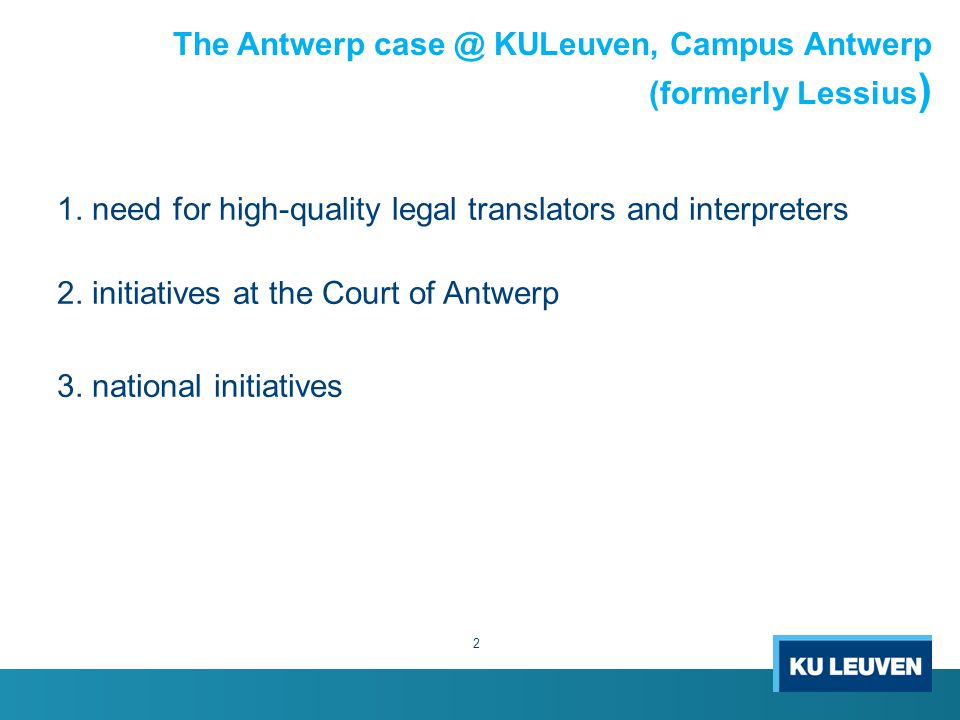 The Antwerp case @ KULeuven, Campus Antwerp (formerly Lessius)

1. need for high-quality legal translators and interpreters

2. initiatives at the Court of Antwerp

3. national initiatives

2

KU LEUVEN